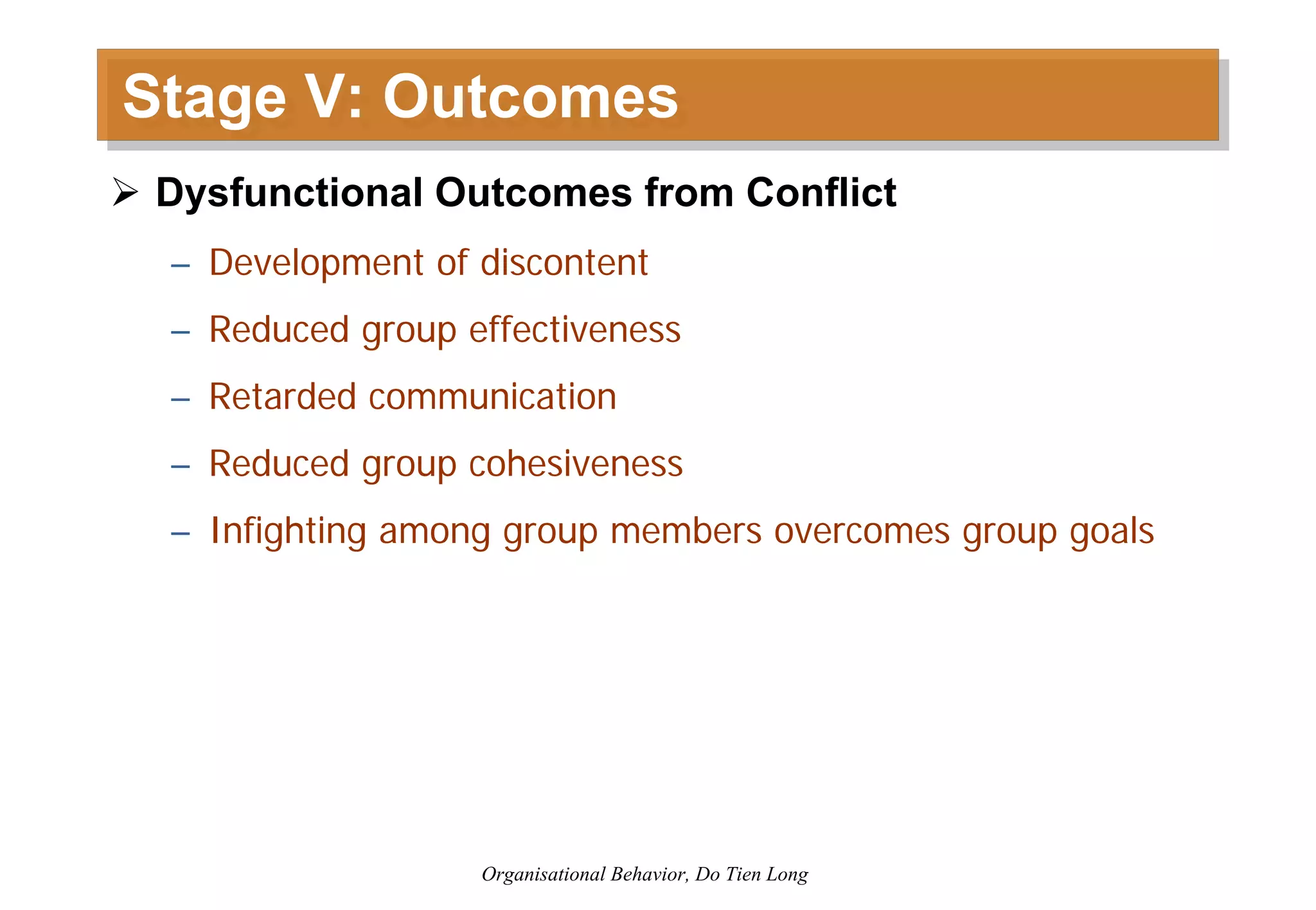 Stage V: Outcomes

➢ Dysfunctional Outcomes from Conflict

– Development of discontent

– Reduced group effectiveness

– Retarded communication

– Reduced group cohesiveness

– Infighting among group members overcomes group goals

Organisational Behavior, Do Tien Long